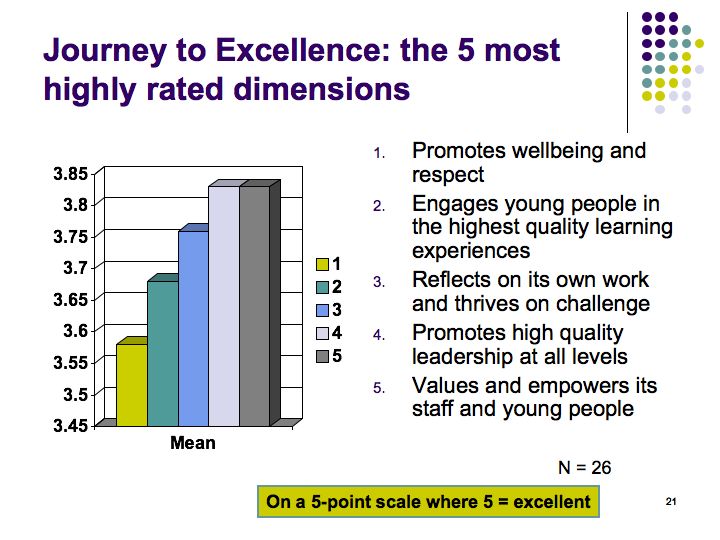 Journey to Excellence: the 5 most highly rated dimensions

3.85
3.8
3.75
3.7
3.65
3.6
3.55
3.5
3.45

Mean

1
2
3
4
5

1. Promotes wellbeing and respect
2. Engages young people in the highest quality learning experiences
3. Reflects on its own work and thrives on challenge
4. Promotes high quality leadership at all levels
5. Values and empowers its staff and young people

N = 26

On a 5-point scale where 5 = excellent

21